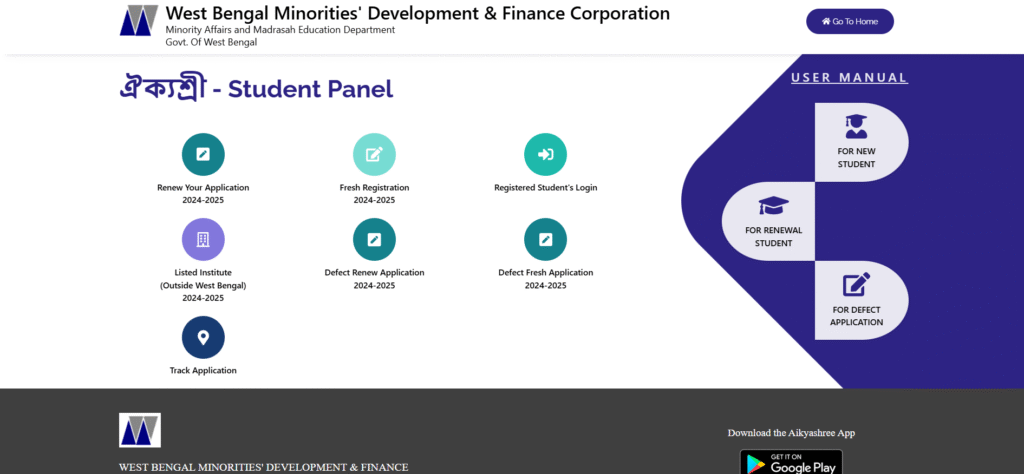 West Bengal Minorities' Development & Finance Corporation
Minority Affairs and Madrasah Education Department
Govt. Of West Bengal

Go To Home

ঐক্যশ্রী - Student Panel

Renew Your Application
2024-2025

Fresh Registration
2024-2025

Registered Student's Login

Listed Institute
(Outside West Bengal)
2024-2025

Defect Renew Application
2024-2025

Defect Fresh Application
2024-2025

Track Application

USER MANUAL

FOR NEW STUDENT

FOR RENEWAL STUDENT

FOR DEFECT APPLICATION

WEST BENGAL MINORITIES' DEVELOPMENT & FINANCE

Download the Aikyashree App

GET IT ON
Google Play